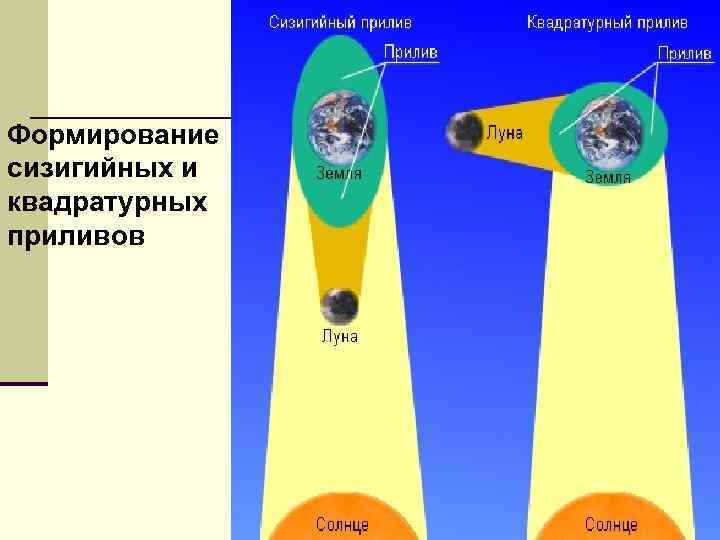 Формирование сизигийных и квадратурных приливов

Сизигийный прилив

Прилив

Земля

Луна

Солнце

Квадратурный прилив

Прилив

Луна

Земля

Солнце